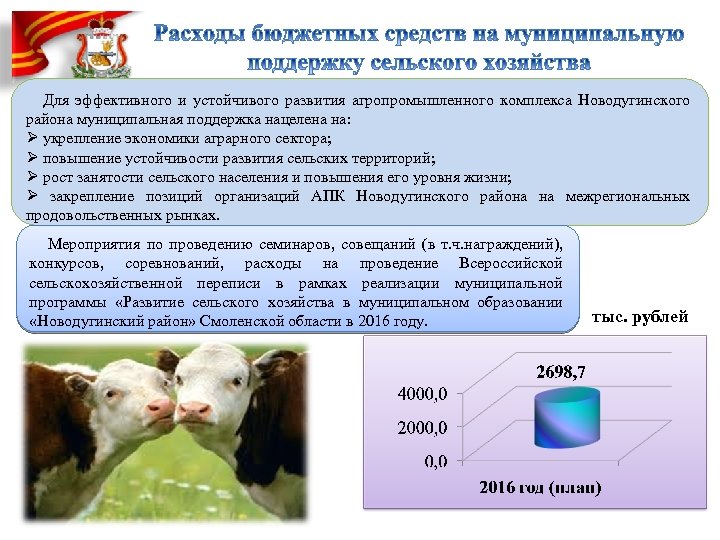 Расходы бюджетных средств на муниципальную поддержку сельского хозяйства

Для эффективного и устойчивого развития агропромышленного комплекса Новодугинского района муниципальная поддержка нацелена на:
➢ укрепление экономики аграрного сектора;
➢ повышение устойчивости развития сельских территорий;
➢ рост занятости сельского населения и повышения его уровня жизни;
➢ закрепление позиций организаций АПК Новодугинского района на межрегиональных продовольственных рынках.

Мероприятия по проведению семинаров, совещаний (в т.ч.награждений), конкурсов, соревнований, расходы на проведение Всероссийской сельскохозяйственной переписи в рамках реализации муниципальной программы «Развитие сельского хозяйства в муниципальном образовании «Новодугинский район» Смоленской области в 2016 году.

тыс. рублей

2698,7

4000,0
2000,0
0,0

2016 год (план)